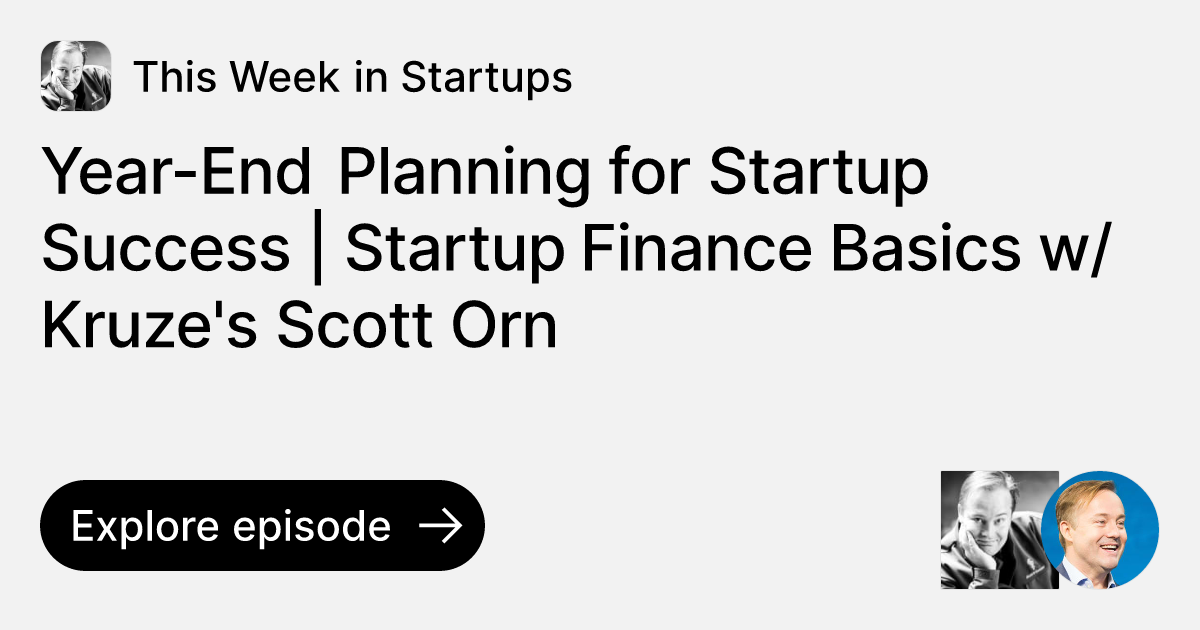 This Week in Startups

Year-End Planning for Startup Success | Startup Finance Basics w/ Kruze's Scott Orn

Explore episode →